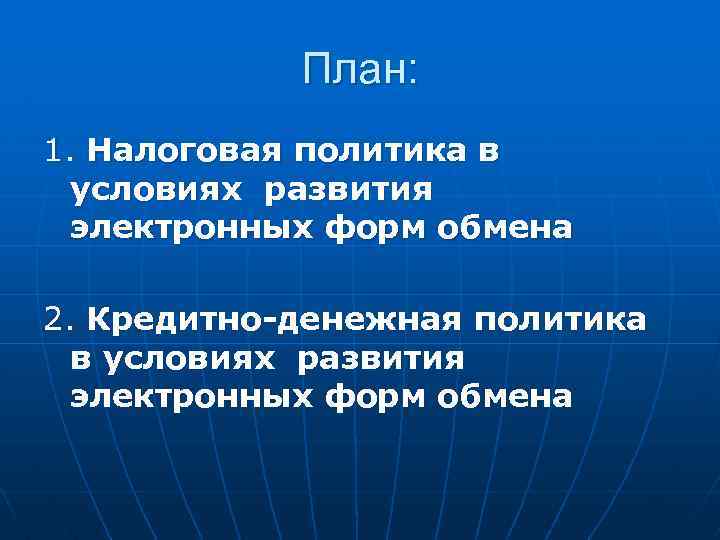 План:

1. Налоговая политика в условиях развития электронных форм обмена

2. Кредитно-денежная политика в условиях развития электронных форм обмена